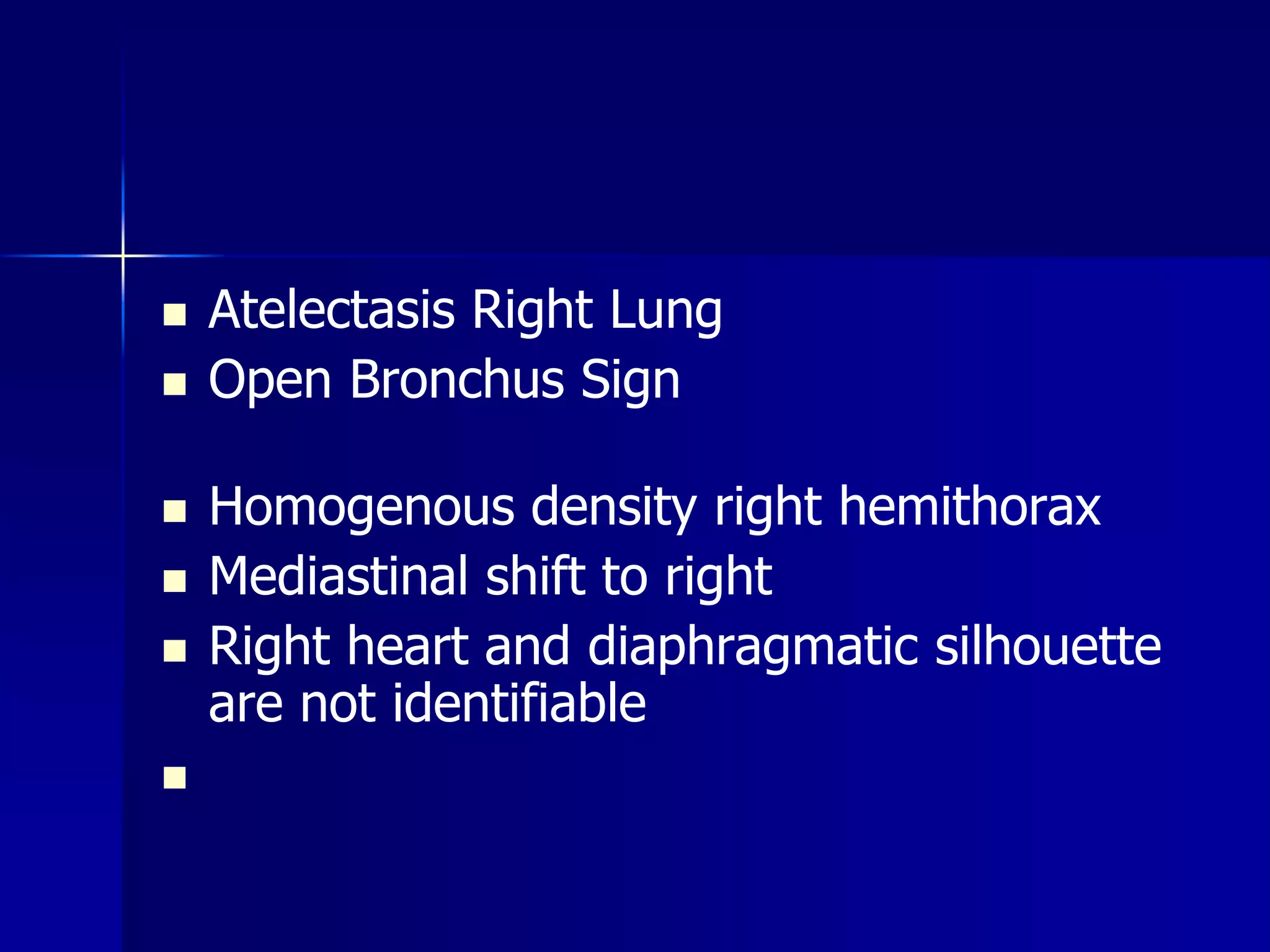 - Atelectasis Right Lung
- Open Bronchus Sign

- Homogenous density right hemithorax
- Mediastinal shift to right
- Right heart and diaphragmatic silhouette are not identifiable